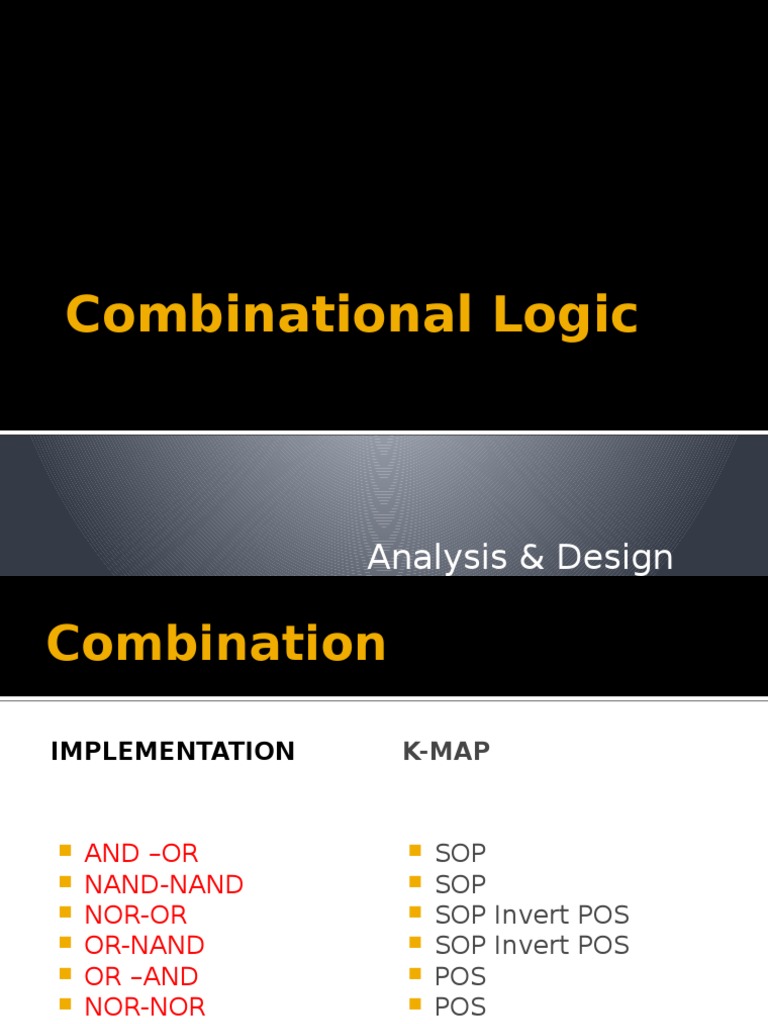 Combinational Logic

Analysis & Design

Combination

IMPLEMENTATION

- AND –OR
- NAND-NAND
- NOR-OR
- OR-NAND
- OR –AND
- NOR-NOR

K-MAP

- SOP
- SOP
- SOP Invert POS
- SOP Invert POS
- POS
- POS